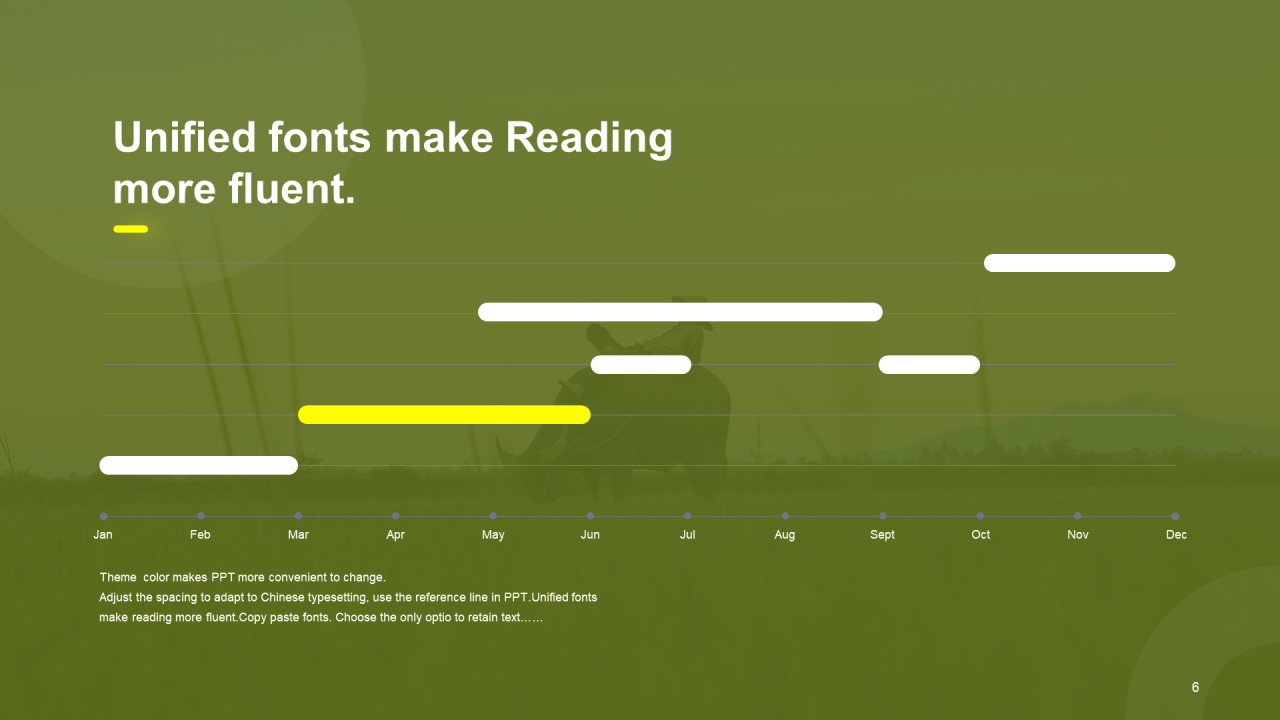 Unified fonts make Reading more fluent.

Jan Feb Mar Apr May Jun Jul Aug Sept Oct Nov Dec

Theme color makes PPT more convenient to change.
Adjust the spacing to adapt to Chinese typesetting, use the reference line in PPT.Unified fonts make reading more fluent.Copy paste fonts. Choose the only optio to retain text……

6